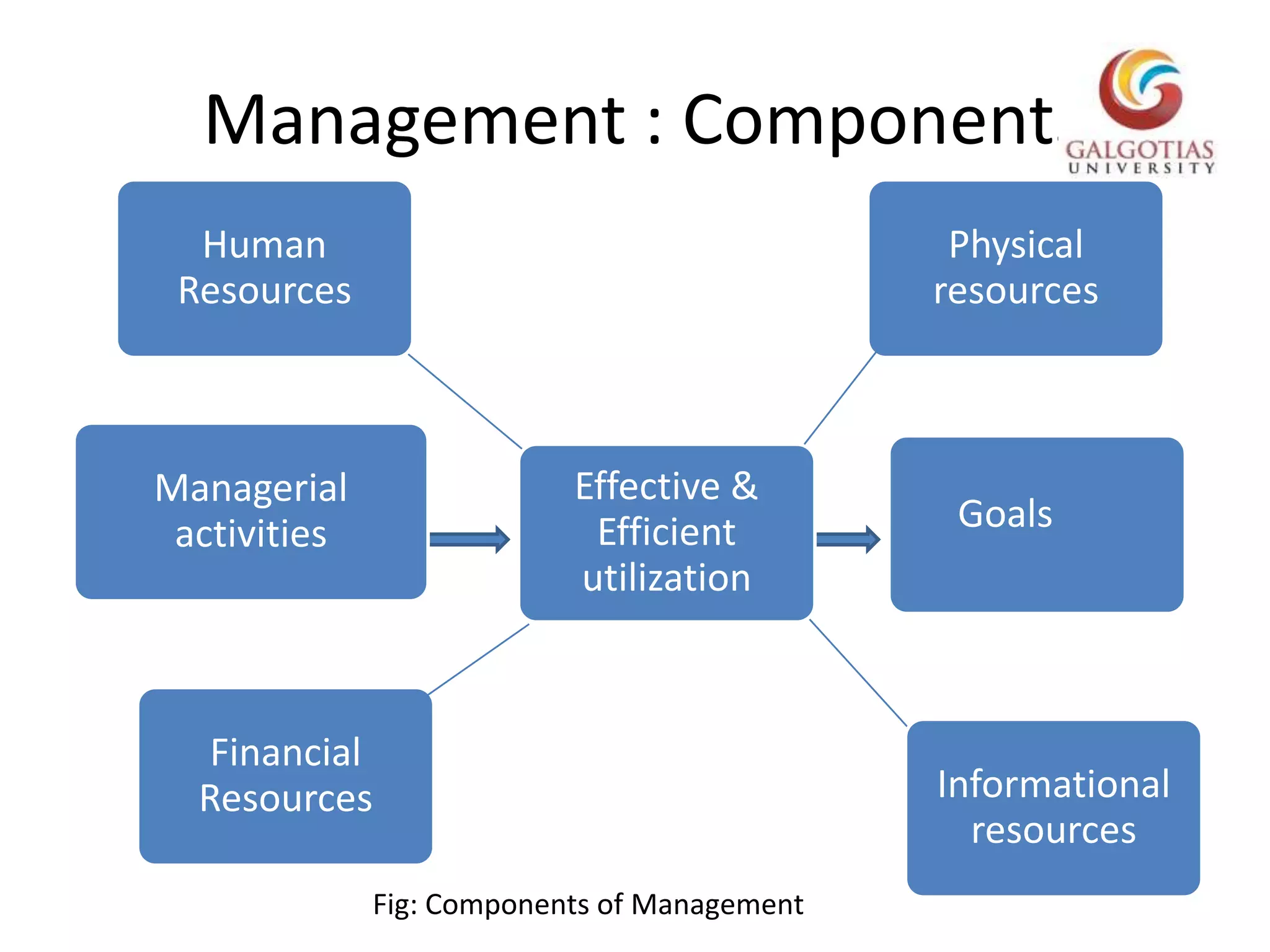 Management : Component

GALGOTIAS
UNIVERSITY

Human Resources

Physical resources

Managerial activities

Effective & Efficient utilization

Goals

Financial Resources

Informational resources

Fig: Components of Management